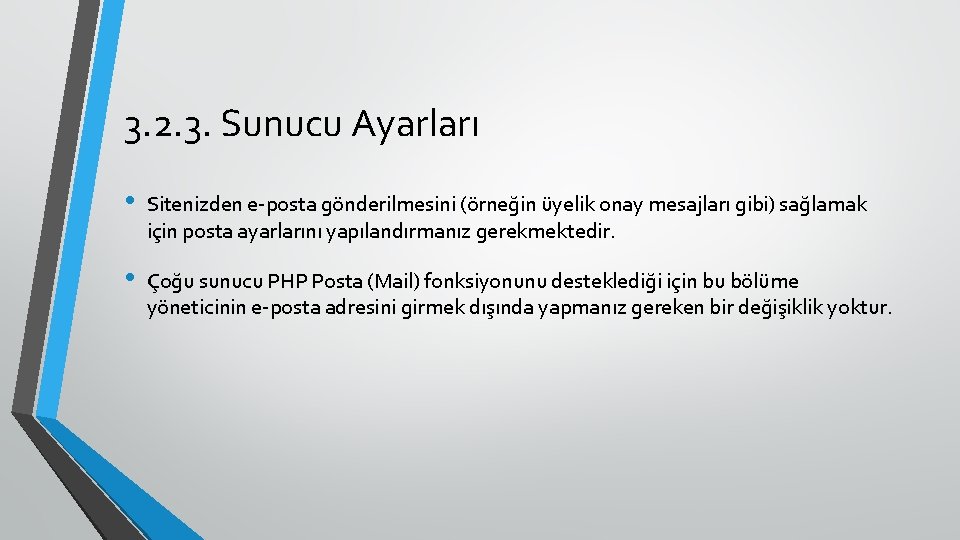 3.2.3. Sunucu Ayarları

• Sitenizden e-posta gönderilmesini (örneğin üyelik onay mesajları gibi) sağlamak için posta ayarlarını yapılandırmanız gerekmektedir.

• Çoğu sunucu PHP Posta (Mail) fonksiyonunu desteklediği için bu bölüme yöneticinin e-posta adresini girmek dışında yapmanız gereken bir değişiklik yoktur.